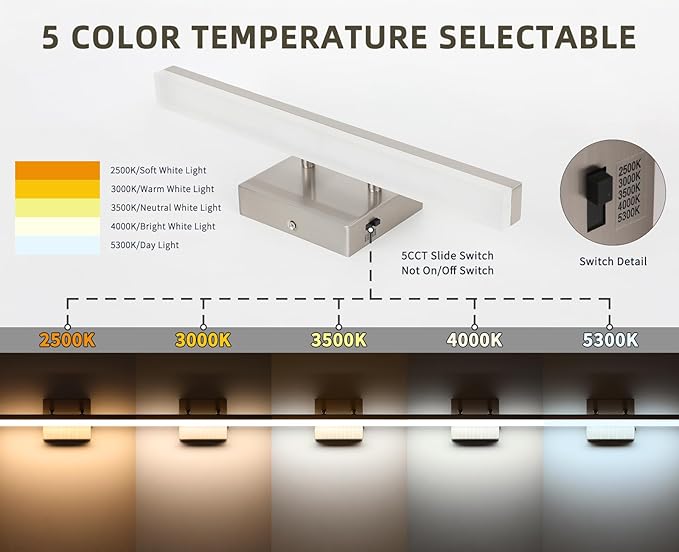 5 COLOR TEMPERATURE SELECTABLE

2500K/Soft White Light
3000K/Warm White Light
3500K/Neutral White Light
4000K/Bright White Light
5300K/Day Light

5CCT Slide Switch
Not On/Off Switch

2500K
3000K
3500K
4000K
5300K

Switch Detail

2500K
3000K
3500K
4000K
5300K